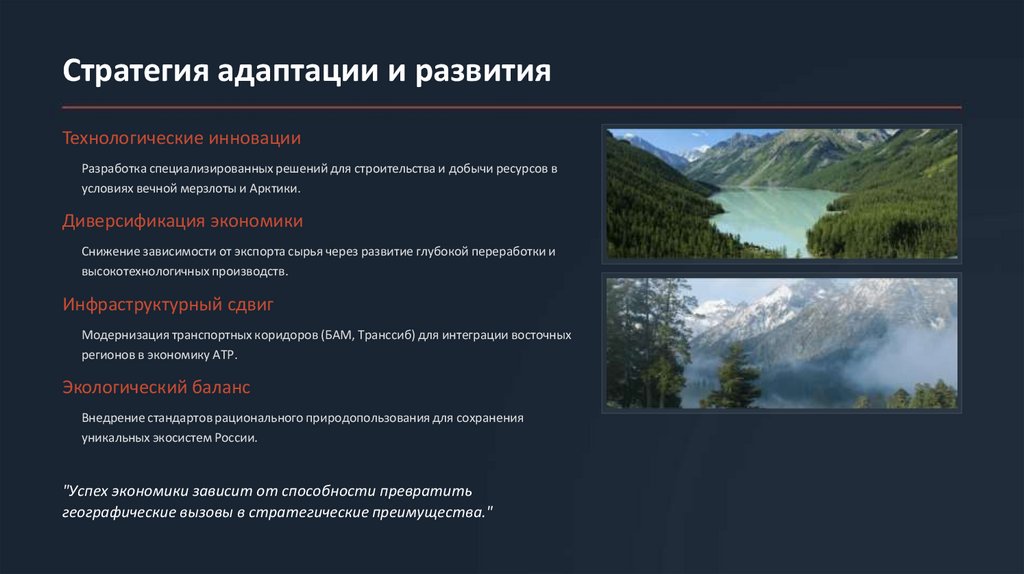 Стратегия адаптации и развития

Технологические инновации

Разработка специализированных решений для строительства и добычи ресурсов в условиях вечной мерзлоты и Арктики.

Диверсификация экономики

Снижение зависимости от экспорта сырья через развитие глубокой переработки и высокотехнологичных производств.

Инфраструктурный сдвиг

Модернизация транспортных коридоров (БАМ, Транссиб) для интеграции восточных регионов в экономику АТР.

Экологический баланс

Внедрение стандартов рационального природопользования для сохранения уникальных экосистем России.

"Успех экономики зависит от способности превратить географические вызовы в стратегические преимущества."